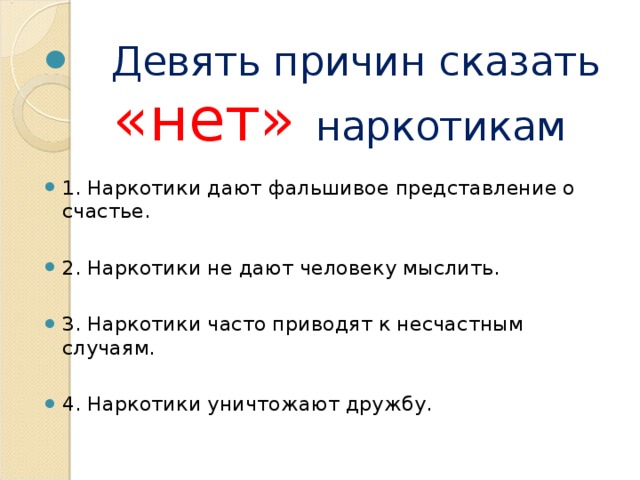 Девять причин сказать «нет» наркотикам

1. Наркотики дают фальшивое представление о счастье.

2. Наркотики не дают человеку мыслить.

3. Наркотики часто приводят к несчастным случаям.

4. Наркотики уничтожают дружбу.